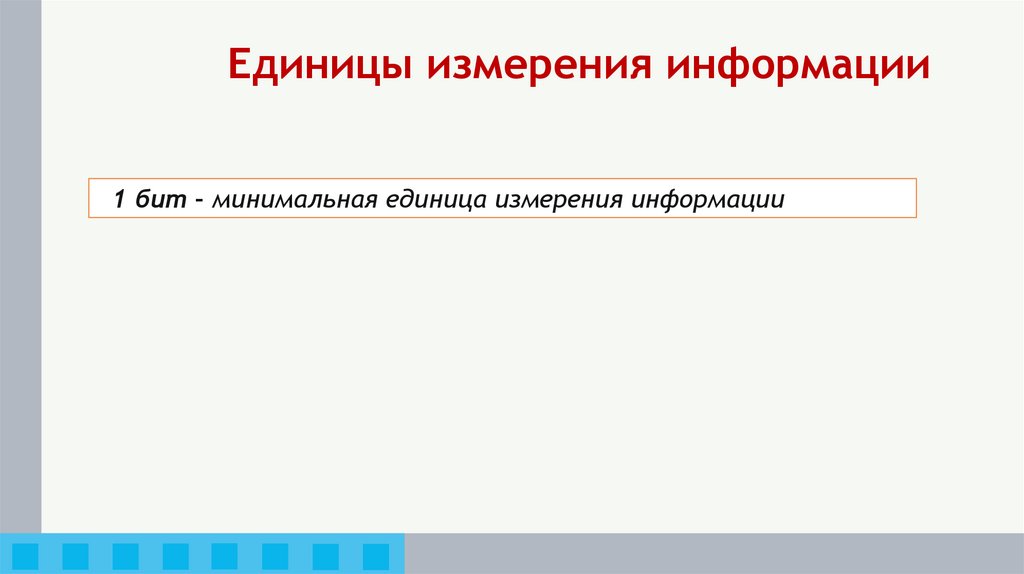 Единицы измерения информации

1 бит - минимальная единица измерения информации